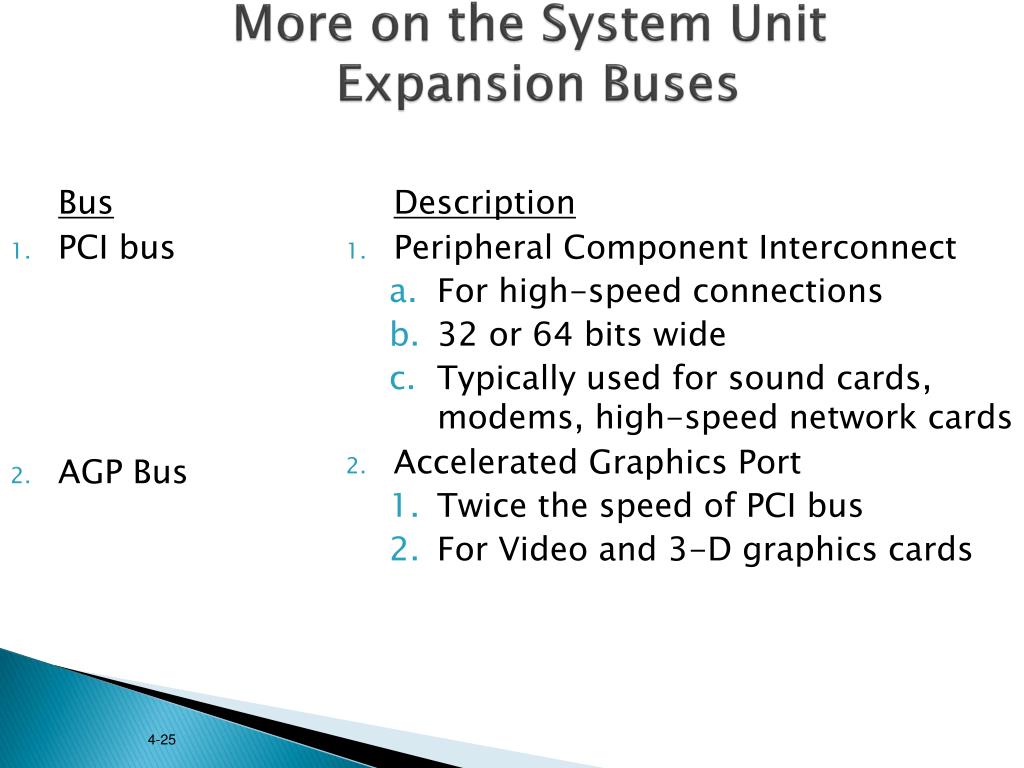 More on the System Unit
Expansion Buses

Bus
1. PCI bus

2. AGP Bus

Description
1. Peripheral Component Interconnect
a. For high-speed connections
b. 32 or 64 bits wide
c. Typically used for sound cards, modems, high-speed network cards
2. Accelerated Graphics Port
1. Twice the speed of PCI bus
2. For Video and 3-D graphics cards

4-25